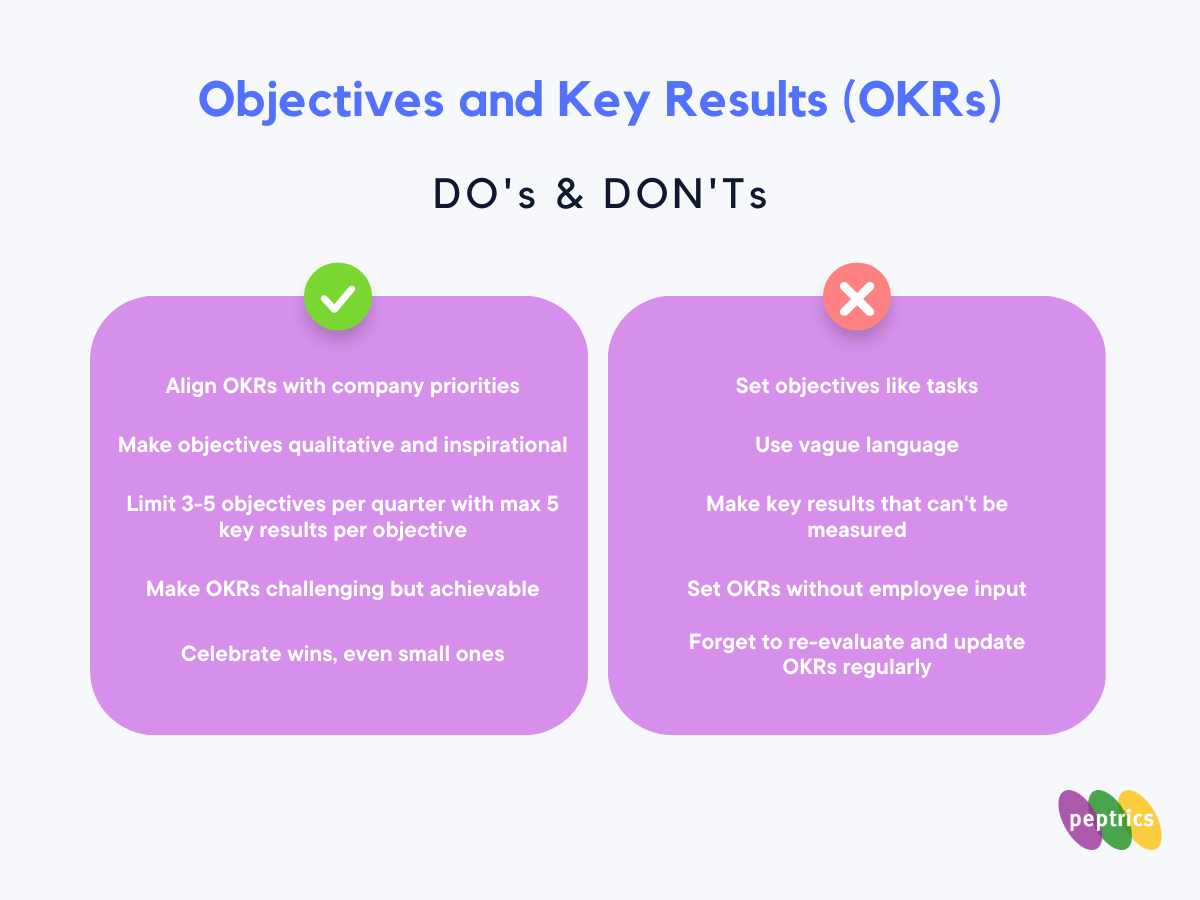 Objectives and Key Results (OKRs)

DO's & DON'Ts

Align OKRs with company priorities

Make objectives qualitative and inspirational

Limit 3-5 objectives per quarter with max 5 key results per objective

Make OKRs challenging but achievable

Celebrate wins, even small ones

Set objectives like tasks

Use vague language

Make key results that can't be measured

Set OKRs without employee input

Forget to re-evaluate and update OKRs regularly

peptrics